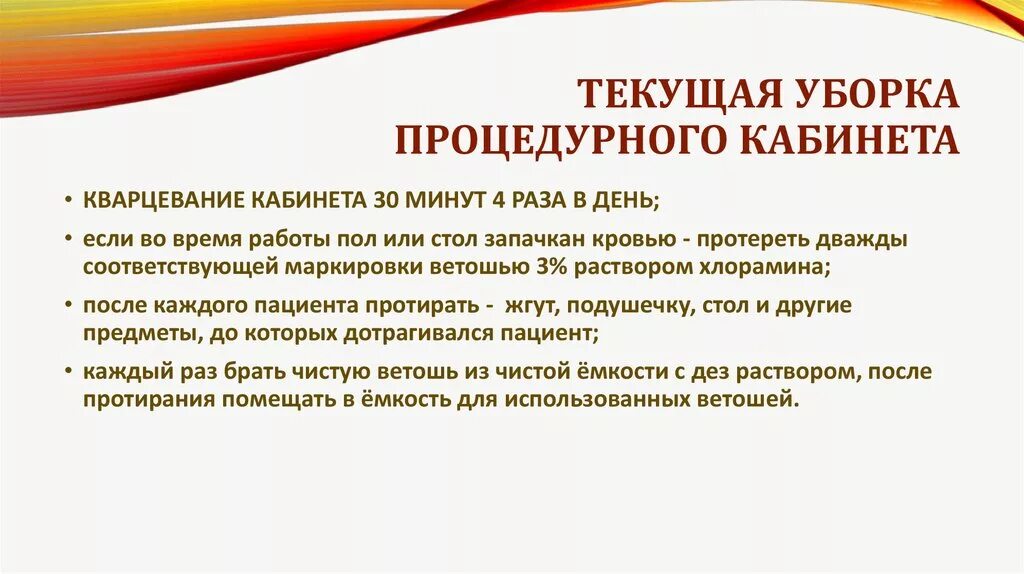 ТЕКУЩАЯ УБОРКА ПРОЦЕДУРНОГО КАБИНЕТА

• КВАРЦЕВАНИЕ КАБИНЕТА 30 МИНУТ 4 РАЗА В ДЕНЬ;
• если во время работы пол или стол запачкан кровью - протереть дважды соответствующей маркировки ветошью 3% раствором хлорамина;
• после каждого пациента протирать - жгут, подушечку, стол и другие предметы, до которых дотрагивался пациент;
• каждый раз брать чистую ветошь из чистой ёмкости с дез раствором, после протирания помещать в ёмкость для использованных ветошей.